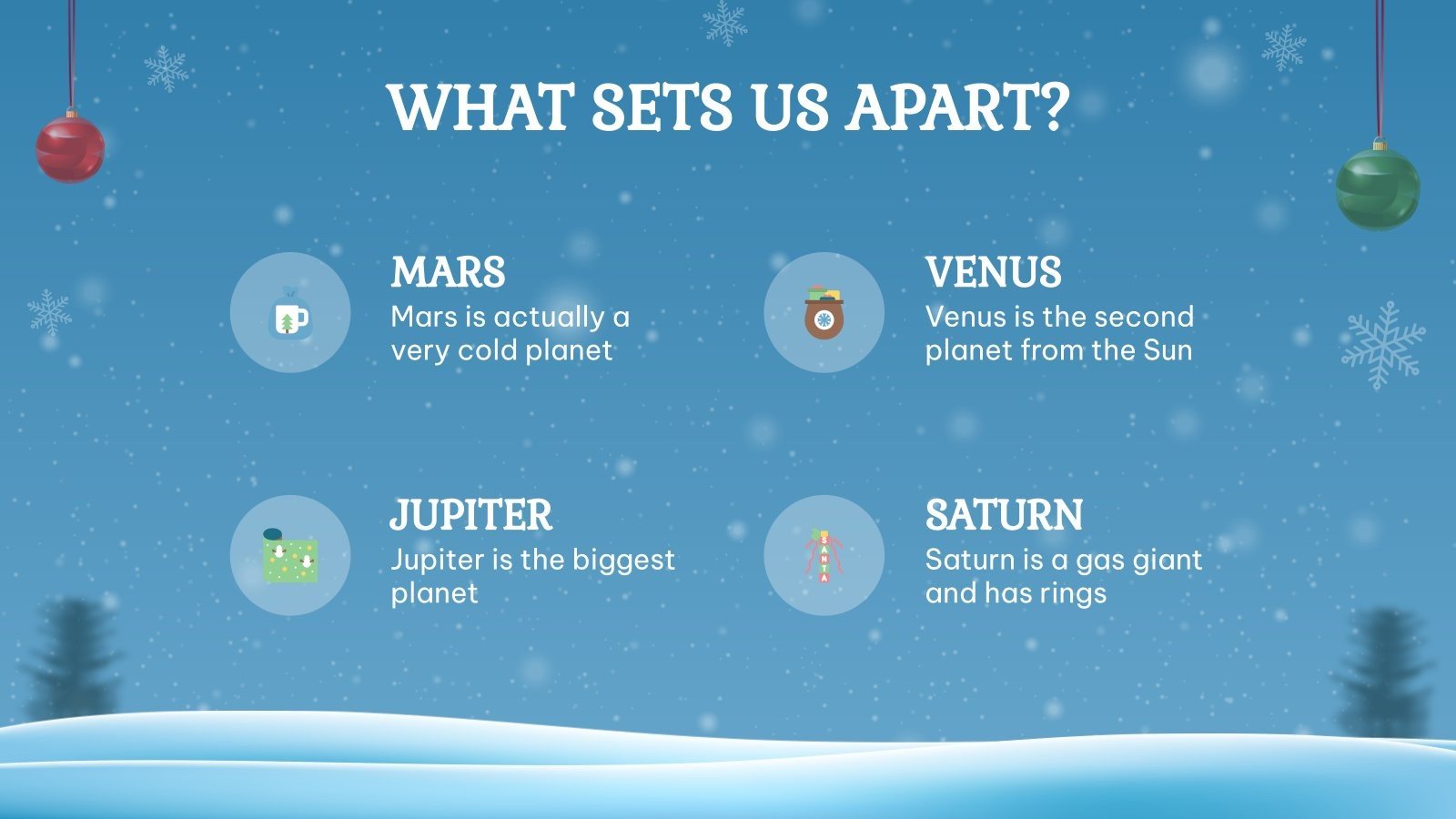 WHAT SETS US APART?

MARS
Mars is actually a very cold planet

VENUS
Venus is the second planet from the Sun

JUPITER
Jupiter is the biggest planet

SANTA

SATURN
Saturn is a gas giant and has rings